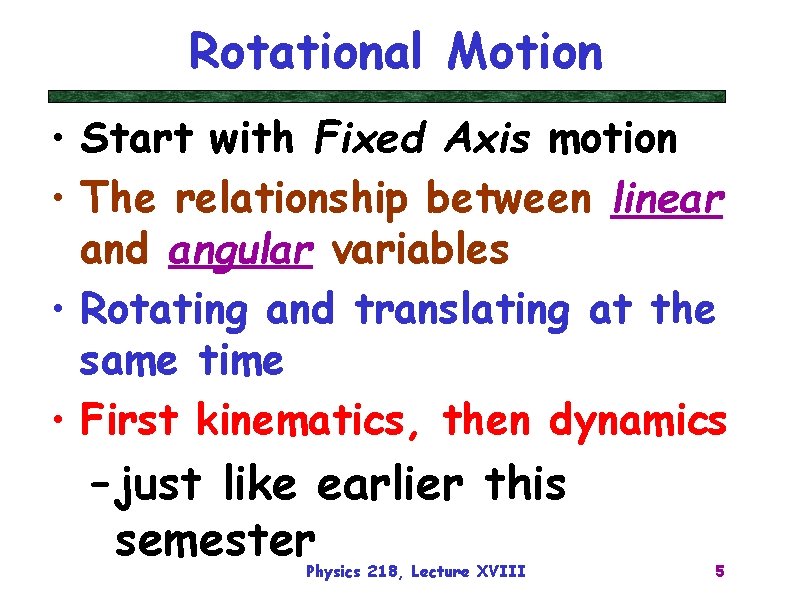 Rotational Motion

• Start with Fixed Axis motion
• The relationship between linear and angular variables
• Rotating and translating at the same time
• First kinematics, then dynamics
– just like earlier this semester

Physics 218, Lecture XVIII
5